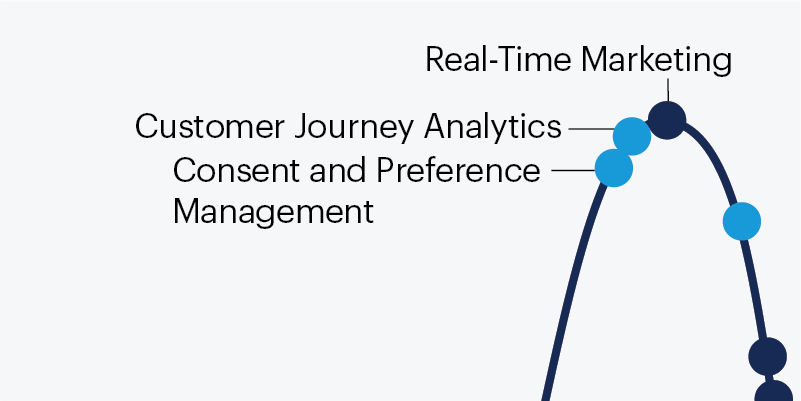 Real-Time Marketing

Customer Journey Analytics

Consent and Preference Management